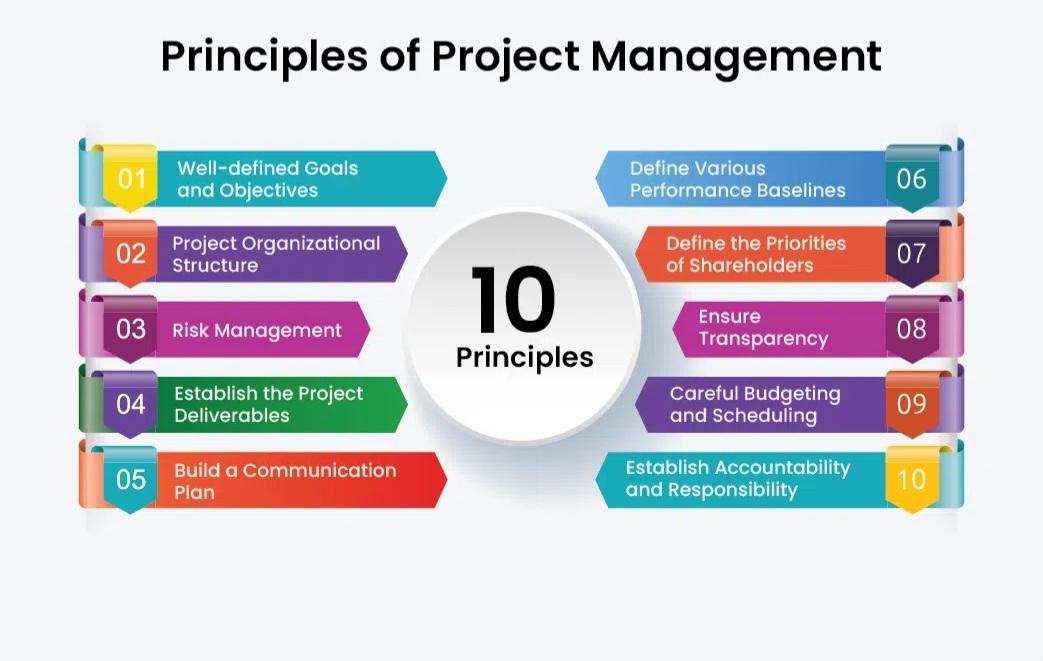 Principles of Project Management

01 Well-defined Goals and Objectives

02 Project Organizational Structure

03 Risk Management

04 Establish the Project Deliverables

05 Build a Communication Plan

10 Principles

Define Various Performance Baselines 06

Define the Priorities of Shareholders 07

Ensure Transparency 08

Careful Budgeting and Scheduling 09

Establish Accountability and Responsibility 10